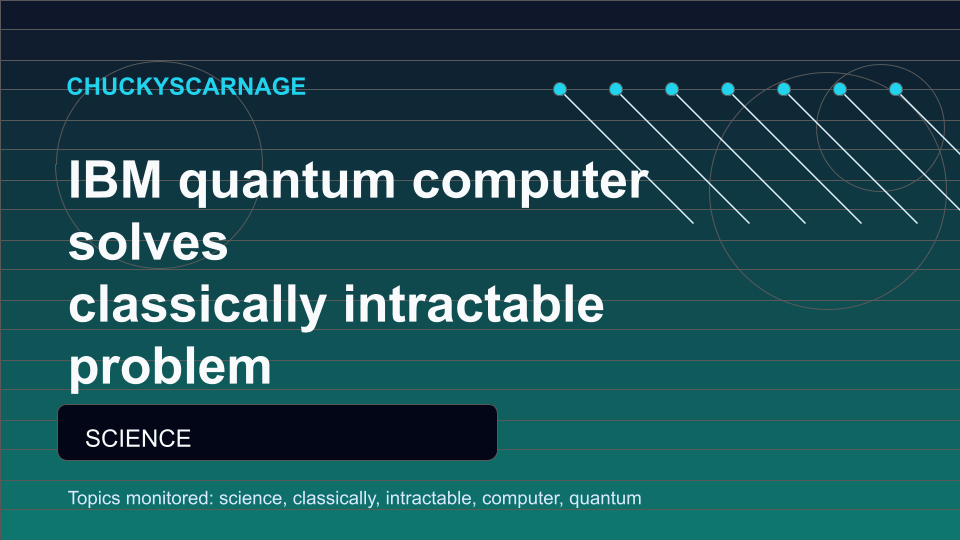 CHUCKYSCARNAGE

IBM quantum computer solves
classically intractable problem

SCIENCE

Topics monitored: science, classically, intractable, computer, quantum